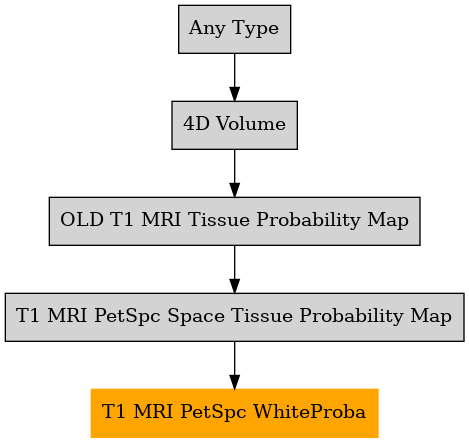 Any Type

4D Volume

OLD T1 MRI Tissue Probability Map

T1 MRI PetSpc Space Tissue Probability Map

T1 MRI PetSpc WhiteProba